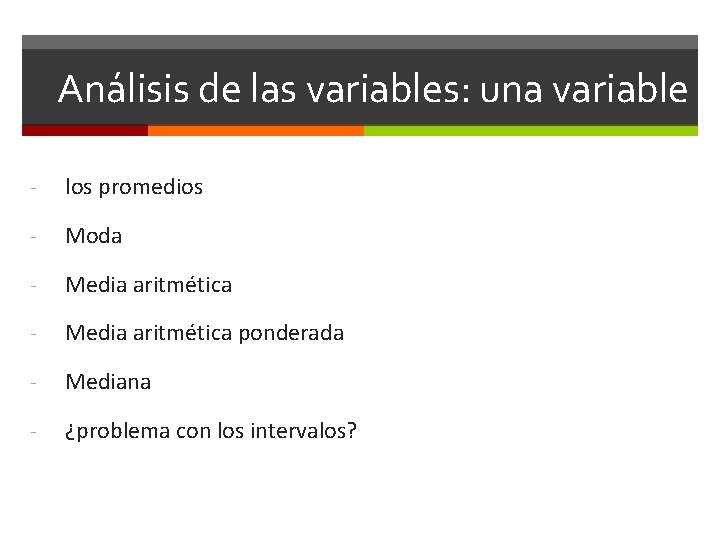 Análisis de las variables: una variable

- los promedios
- Moda
- Media aritmética
- Media aritmética ponderada
- Mediana
- ¿problema con los intervalos?